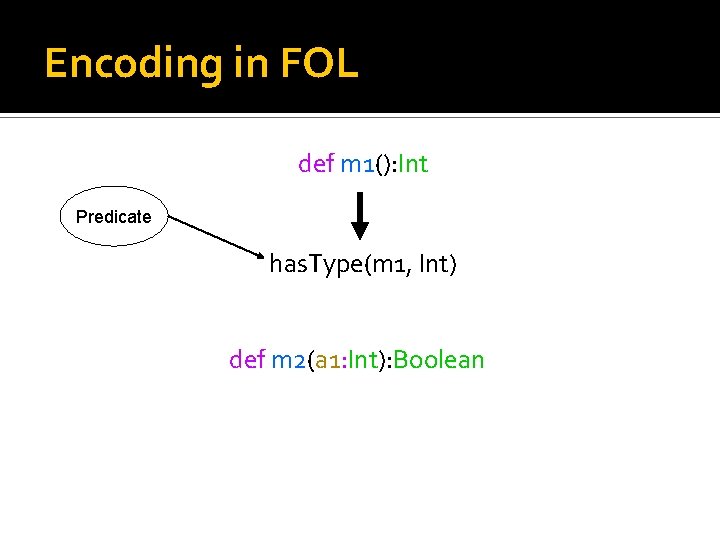 Encoding in FOL

def m1():Int

Predicate

hasType(m1, Int)

def m2(a1:Int):Boolean